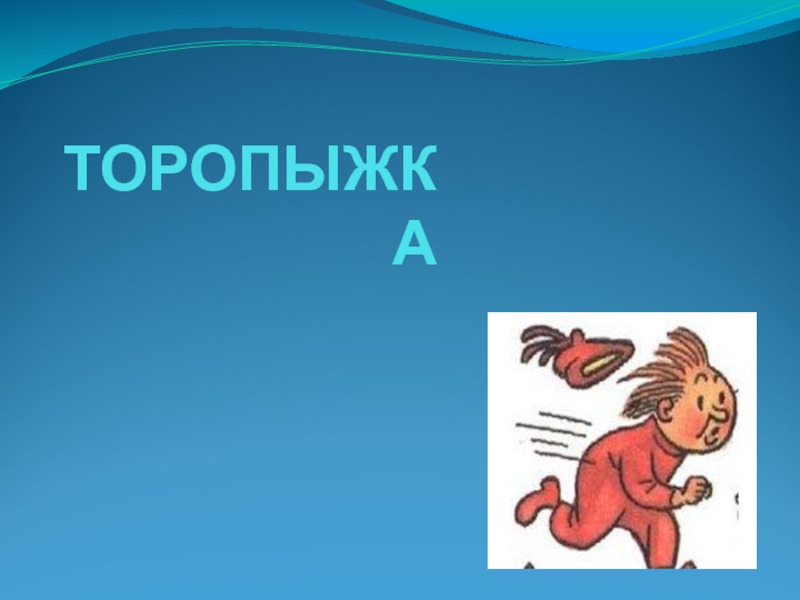 ТОРОПЫЖКА